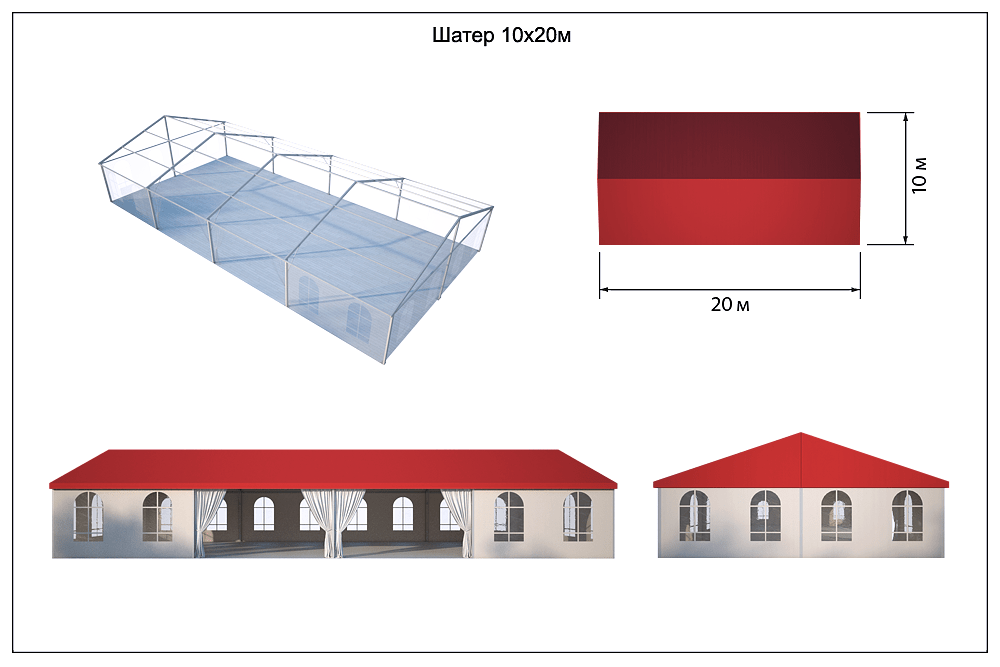 Шатер 10х20м

10 м

20 м